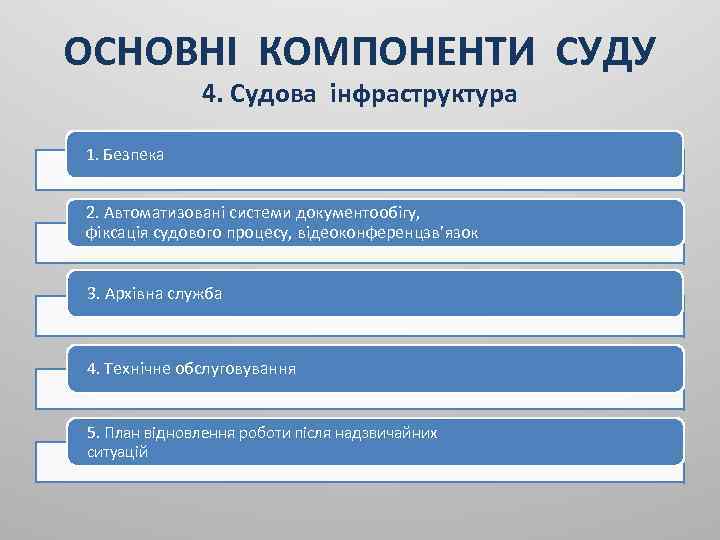 ОСНОВНІ КОМПОНЕНТИ СУДУ
4. Судова інфраструктура

1. Безпека

2. Автоматизовані системи документообігу, фіксація судового процесу, відеоконференцзв'язок

3. Архівна служба

4. Технічне обслуговування

5. План відновлення роботи після надзвичайних ситуацій